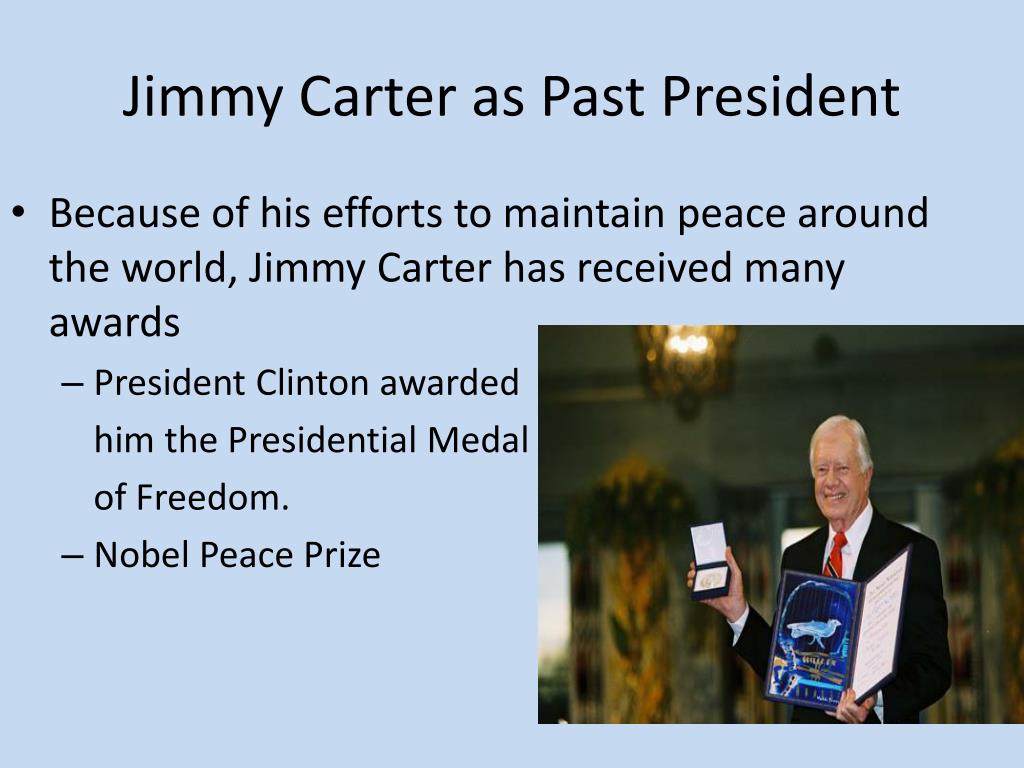 Jimmy Carter as Past President

• Because of his efforts to maintain peace around the world, Jimmy Carter has received many awards
  – President Clinton awarded him the Presidential Medal of Freedom.
  – Nobel Peace Prize